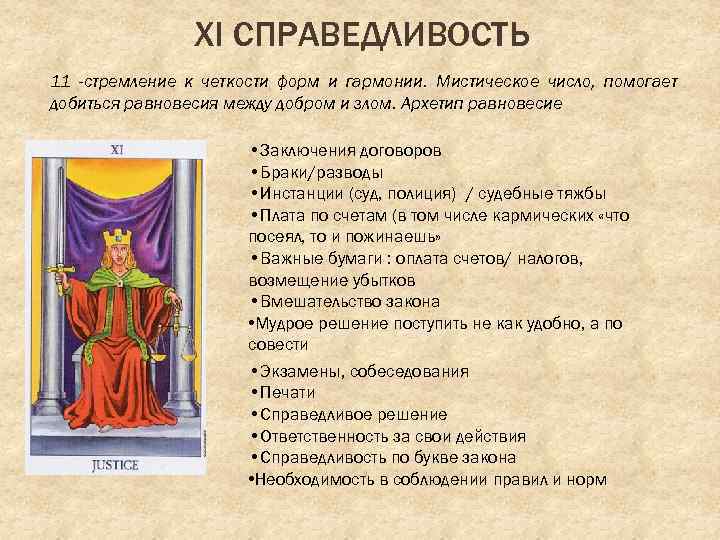 XI СПРАВЕДЛИВОСТЬ

11 -стремление к четкости форм и гармонии. Мистическое число, помогает добиться равновесия между добром и злом. Архетип равновесие

XI

JUSTICE

•Заключения договоров
•Браки/разводы
•Инстанции (суд, полиция) / судебные тяжбы
•Плата по счетам (в том числе кармических «что посеял, то и пожинаешь»
•Важные бумаги : оплата счетов/ налогов, возмещение убытков
•Вмешательство закона
•Мудрое решение поступить не как удобно, а по совести
•Экзамены, собеседования
•Печати
•Справедливое решение
•Ответственность за свои действия
•Справедливость по букве закона
•Необходимость в соблюдении правил и норм